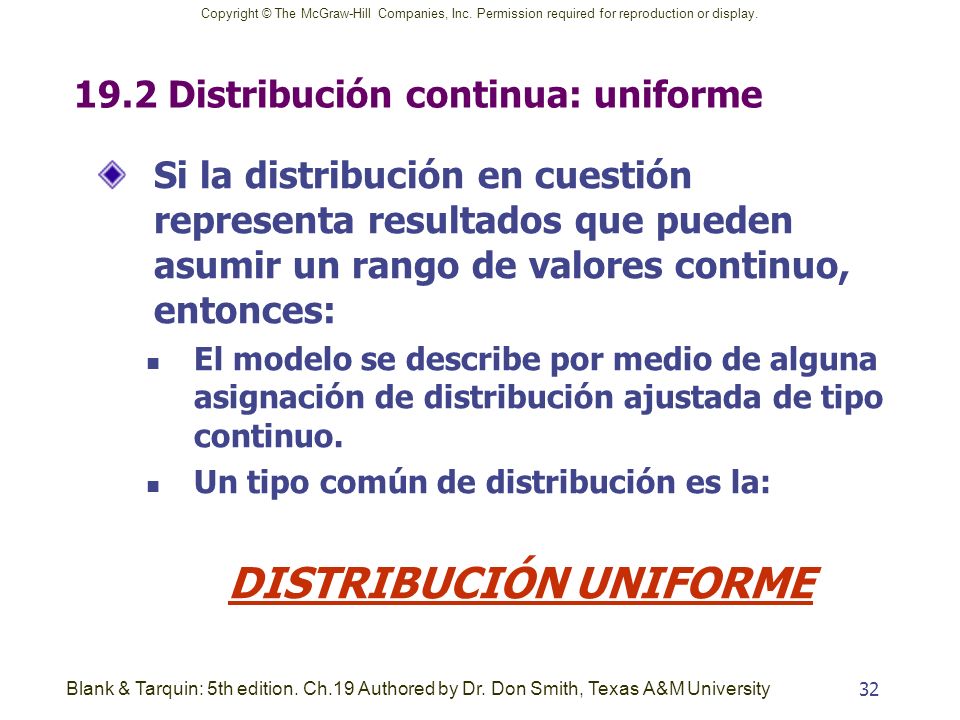 Copyright © The McGraw-Hill Companies, Inc. Permission required for reproduction or display.

19.2 Distribución continua: uniforme

Si la distribución en cuestión representa resultados que pueden asumir un rango de valores continuo, entonces:

El modelo se describe por medio de alguna asignación de distribución ajustada de tipo continuo.

Un tipo común de distribución es la:

DISTRIBUCIÓN UNIFORME

Blank & Tarquin: 5th edition. Ch.19 Authored by Dr. Don Smith, Texas A&M University

32